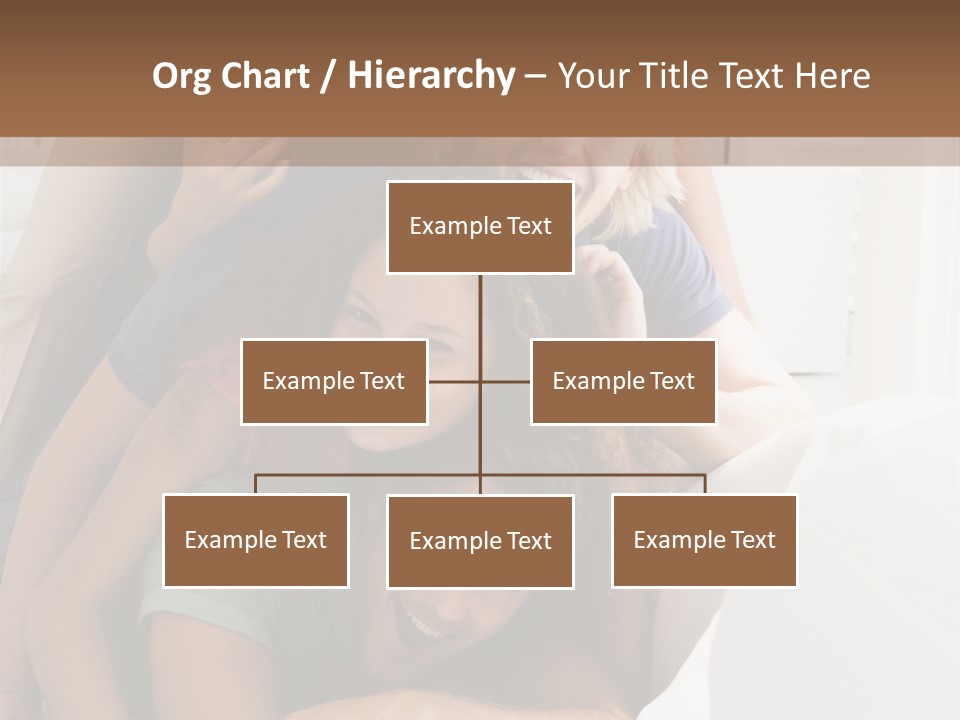 Org Chart / Hierarchy – Your Title Text Here

Example Text

Example Text

Example Text

Example Text

Example Text

Example Text